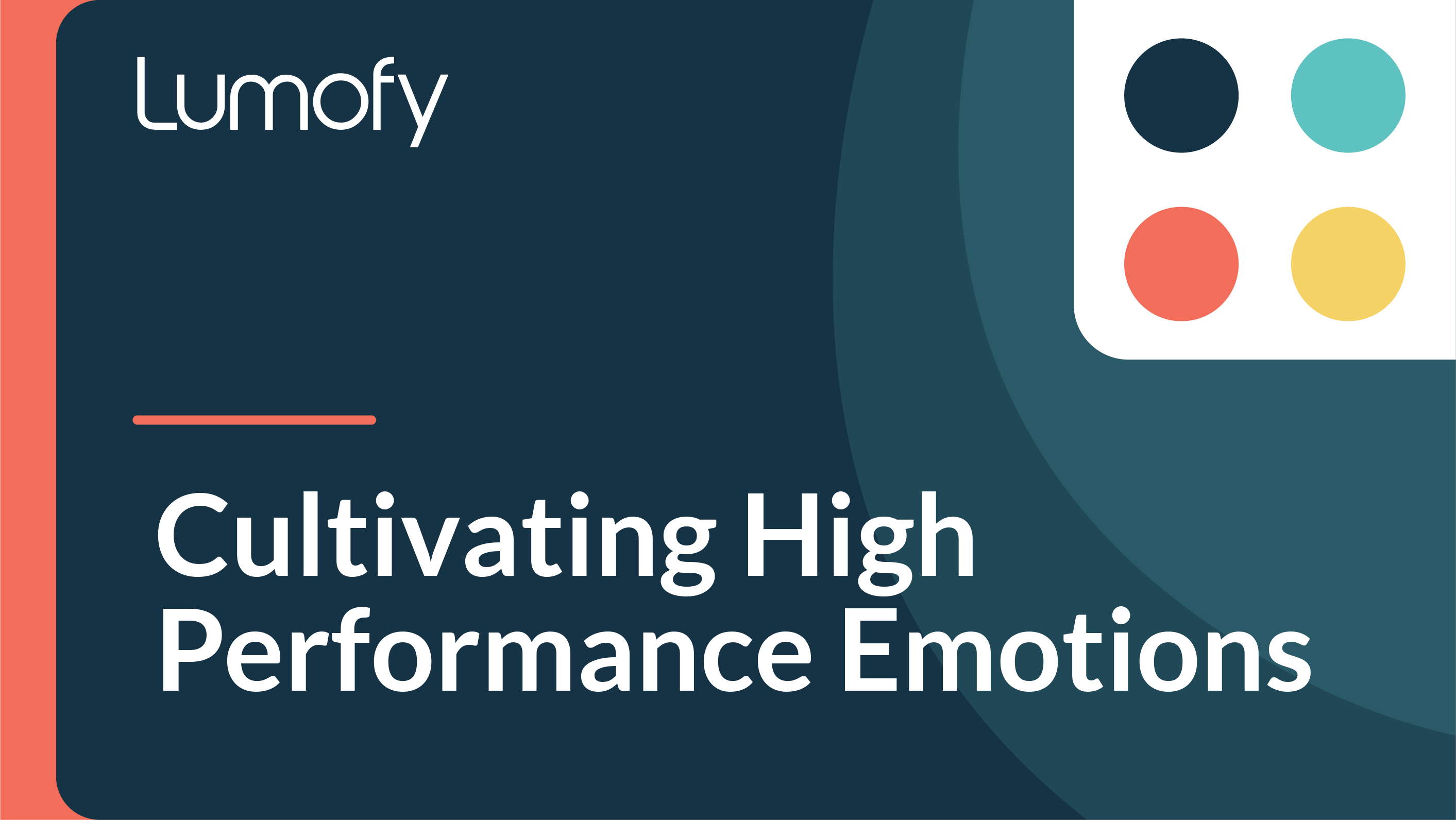 Lumofy

Cultivating High Performance Emotions